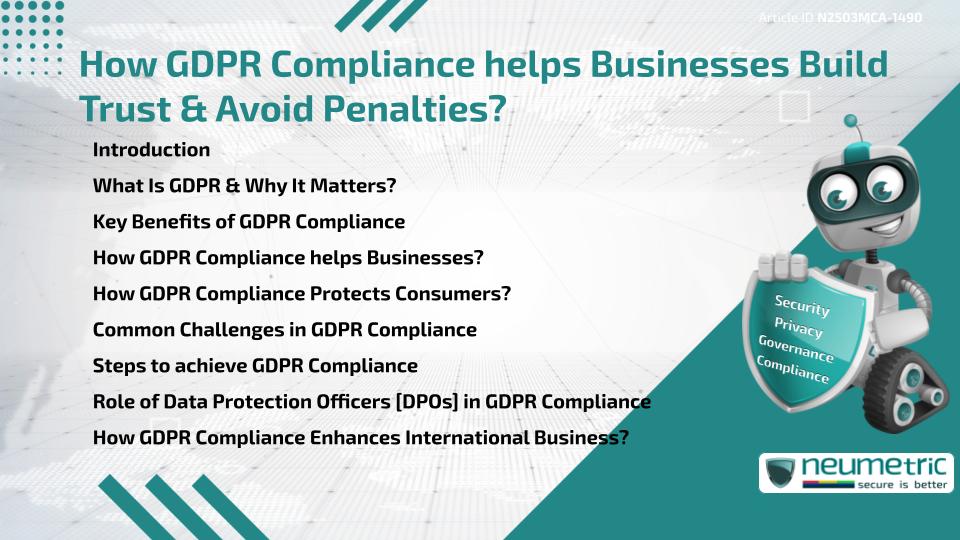 Article ID N2503MCA-1490

How GDPR Compliance helps Businesses Build Trust & Avoid Penalties?

Introduction

What Is GDPR & Why It Matters?

Key Benefits of GDPR Compliance

How GDPR Compliance helps Businesses?

How GDPR Compliance Protects Consumers?

Common Challenges in GDPR Compliance

Steps to achieve GDPR Compliance

Role of Data Protection Officers [DPOs] in GDPR Compliance

How GDPR Compliance Enhances International Business?

Security
Privacy
Governance
Compliance

neumetric
secure is better